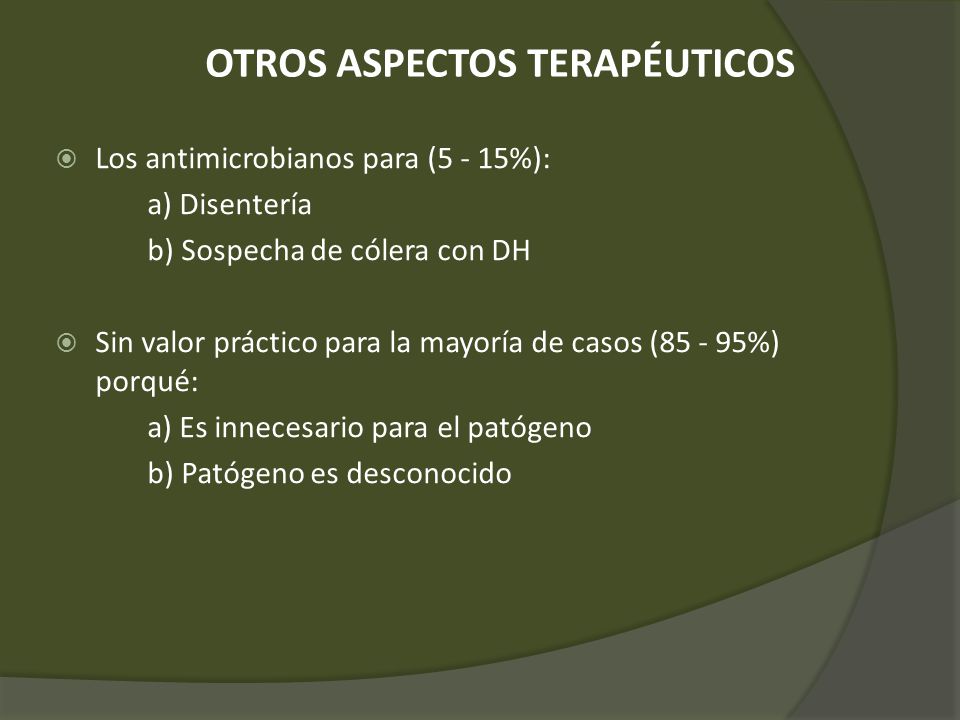 OTROS ASPECTOS TERAPÉUTICOS

Los antimicrobianos para (5 - 15%):
a) Disentería
b) Sospecha de cólera con DH

Sin valor práctico para la mayoría de casos (85 - 95%) porqué:
a) Es innecesario para el patógeno
b) Patógeno es desconocido